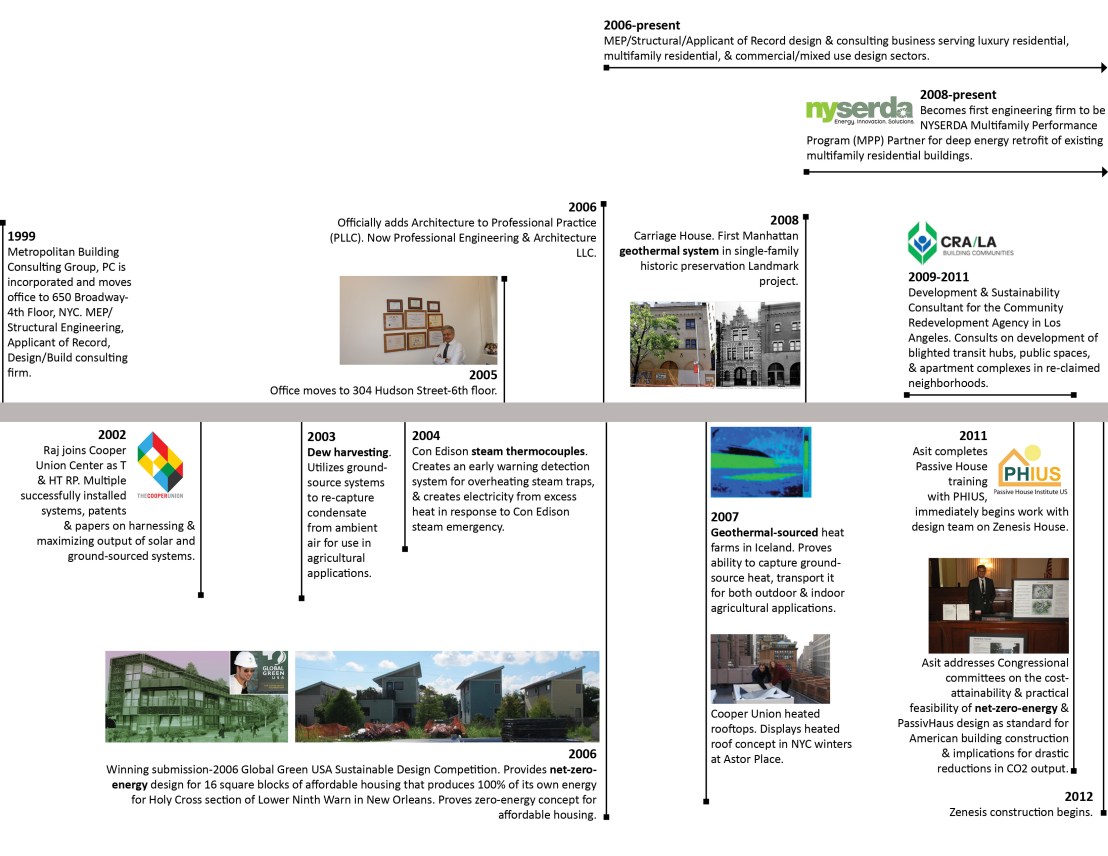 2006-present
MEP/Structural/Applicant of Record design & consulting business serving luxury residential, multifamily residential, & commercial/mixed use design sectors.

nyserda
Energy. Innovation. Solutions.

2008-present
Becomes first engineering firm to be NYSERDA Multifamily Performance Program (MPP) Partner for deep energy retrofit of existing multifamily residential buildings.

1999
Metropolitan Building Consulting Group, PC is incorporated and moves office to 650 Broadway-4th Floor, NYC. MEP/Structural Engineering, Applicant of Record, Design/Build consulting firm.

2006
Officially adds Architecture to Professional Practice (PLLC). Now Professional Engineering & Architecture LLC.

2005
Office moves to 304 Hudson Street-6th floor.

2008
Carriage House. First Manhattan **geothermal system** in single-family historic preservation Landmark project.

CRA/LA
BUILDING COMMUNITIES

2009-2011
Development & Sustainability Consultant for the Community Redevelopment Agency in Los Angeles. Consults on development of blighted transit hubs, public spaces, & apartment complexes in re-claimed neighborhoods.

2002
Raj joins Cooper Union Center as T & HT RP. Multiple successfully installed systems, patents & papers on harnessing & maximizing output of solar and ground-sourced systems.

THE COOPER UNION

2003
**Dew harvesting**. Utilizes ground-source systems to re-capture condensate from ambient air for use in agricultural applications.

2004
Con Edison **steam thermocouples**. Creates an early warning detection system for overheating steam traps, & creates electricity from excess heat in response to Con Edison steam emergency.

2007
**Geothermal-sourced** heat farms in Iceland. Proves ability to capture ground-source heat, transport it for both outdoor & indoor agricultural applications.

Cooper Union heated rooftops. Displays heated roof concept in NYC winters at Astor Place.

2011
Asit completes Passive House training with PHIUS, immediately begins work with design team on Zenesis House.

PHIUS
Passive House Institute US

Asit addresses Congressional committees on the cost-attainability & practical feasibility of **net-zero-energy** & PassivHaus design as standard for American building construction & implications for drastic reductions in CO2 output.

GLOBAL GREEN USA

2006
Winning submission-2006 Global Green USA Sustainable Design Competition. Provides **net-zero-energy** design for 16 square blocks of affordable housing that produces 100% of its own energy for Holy Cross section of Lower Ninth Warn in New Orleans. Proves zero-energy concept for affordable housing.

2012
Zenesis construction begins.